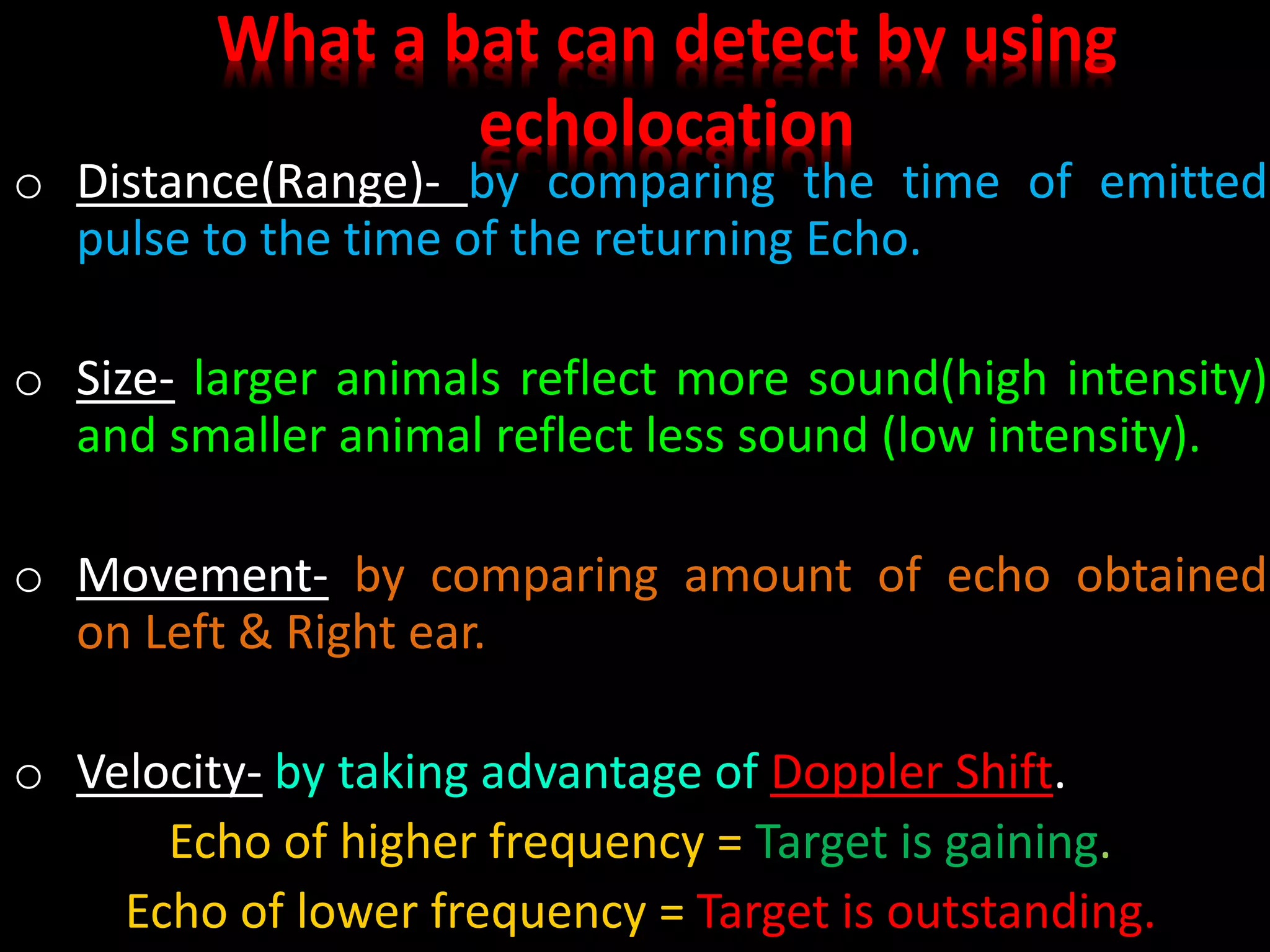 What a bat can detect by using echolocation

○ Distance(Range)- by comparing the time of emitted pulse to the time of the returning Echo.

○ Size- larger animals reflect more sound(high intensity) and smaller animal reflect less sound (low intensity).

○ Movement- by comparing amount of echo obtained on Left & Right ear.

○ Velocity- by taking advantage of Doppler Shift.

Echo of higher frequency = Target is gaining.

Echo of lower frequency = Target is outstanding.